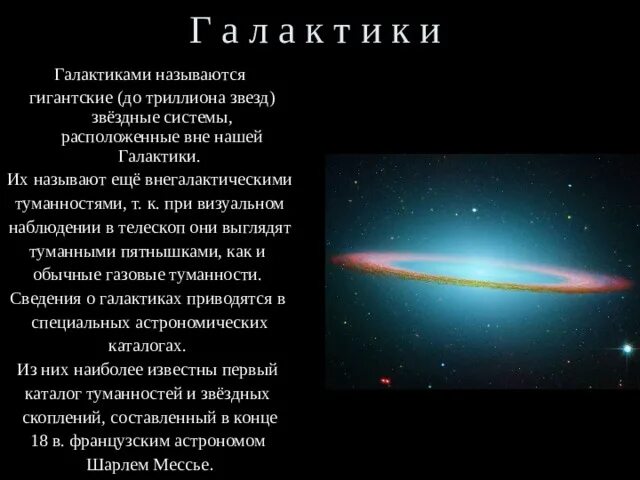 Галактики

Галактиками называются гигантские (до триллиона звезд) звёздные системы, расположенные вне нашей Галактики.

Их называют ещё внегалактическими туманностями, т. к. при визуальном наблюдении в телескоп они выглядят туманными пятнышками, как и обычные газовые туманности.

Сведения о галактиках приводятся в специальных астрономических каталогах.

Из них наиболее известны первый каталог туманностей и звёздных скоплений, составленный в конце 18 в. французским астрономом Шарлем Мессье.